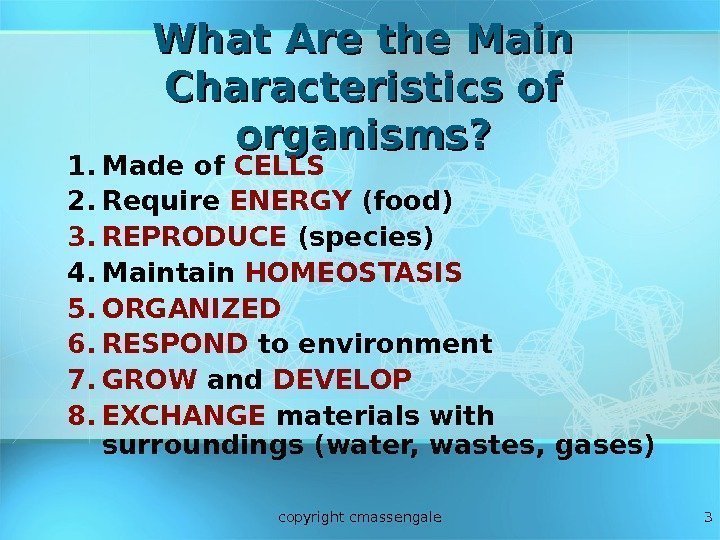 What Are the Main Characteristics of organisms?

1. Made of CELLS
2. Require ENERGY (food)
3. REPRODUCE (species)
4. Maintain HOMEOSTASIS
5. ORGANIZED
6. RESPOND to environment
7. GROW and DEVELOP
8. EXCHANGE materials with surroundings (water, wastes, gases)

copyright cmassengale

3